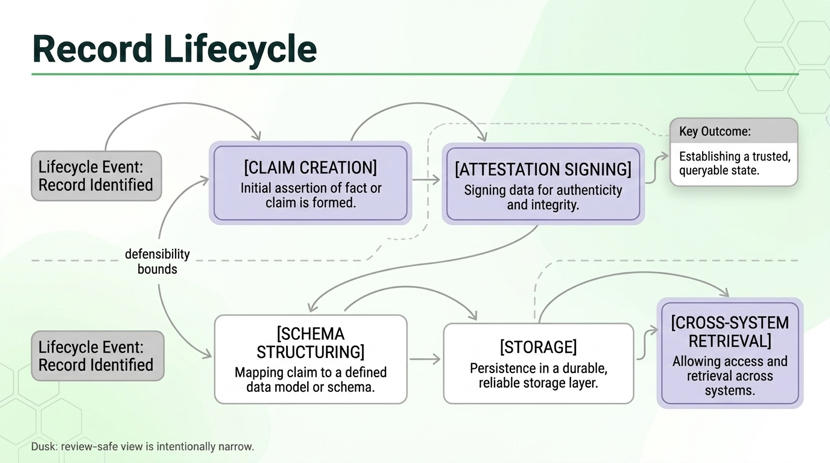 Record Lifecycle

Lifecycle Event: Record Identified

[CLAIM CREATION]
Initial assertion of fact or claim is formed.

[ATTESTATION SIGNING]
Signing data for authenticity and integrity.

Key Outcome:
Establishing a trusted, queryable state.

defensibility bounds

Lifecycle Event: Record Identified

[SCHEMA STRUCTURING]
Mapping claim to a defined data model or schema.

[STORAGE]
Persistence in a durable, reliable storage layer.

[CROSS-SYSTEM RETRIEVAL]
Allowing access and retrieval across systems.

Dusk: review-safe view is intentionally narrow.